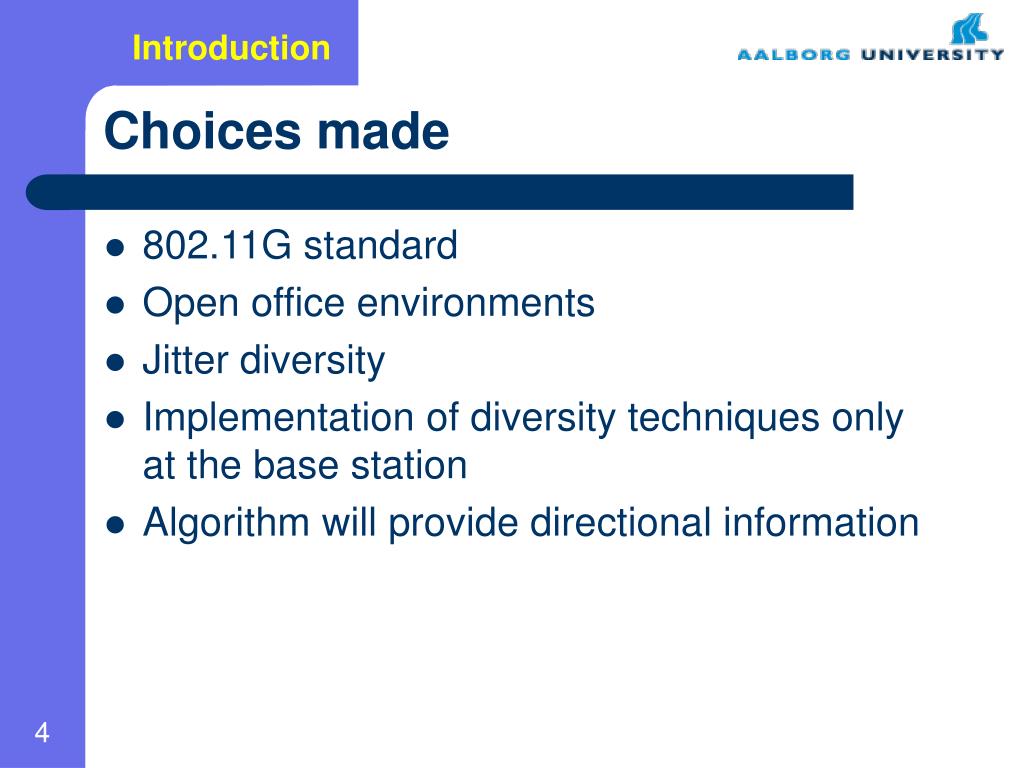 Introduction

AALBORG UNIVERSITY

Choices made

- 802.11G standard
- Open office environments
- Jitter diversity
- Implementation of diversity techniques only at the base station
- Algorithm will provide directional information

4